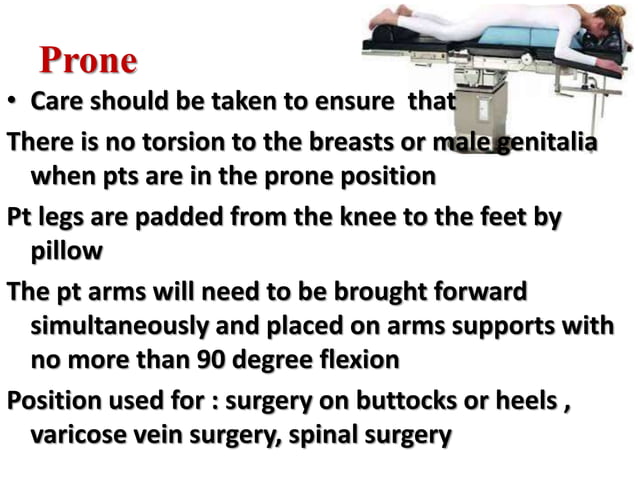 Prone

• Care should be taken to ensure that

There is no torsion to the breasts or male genitalia when pts are in the prone position

Pt legs are padded from the knee to the feet by pillow

The pt arms will need to be brought forward simultaneously and placed on arms supports with no more than 90 degree flexion

Position used for : surgery on buttocks or heels , varicose vein surgery, spinal surgery